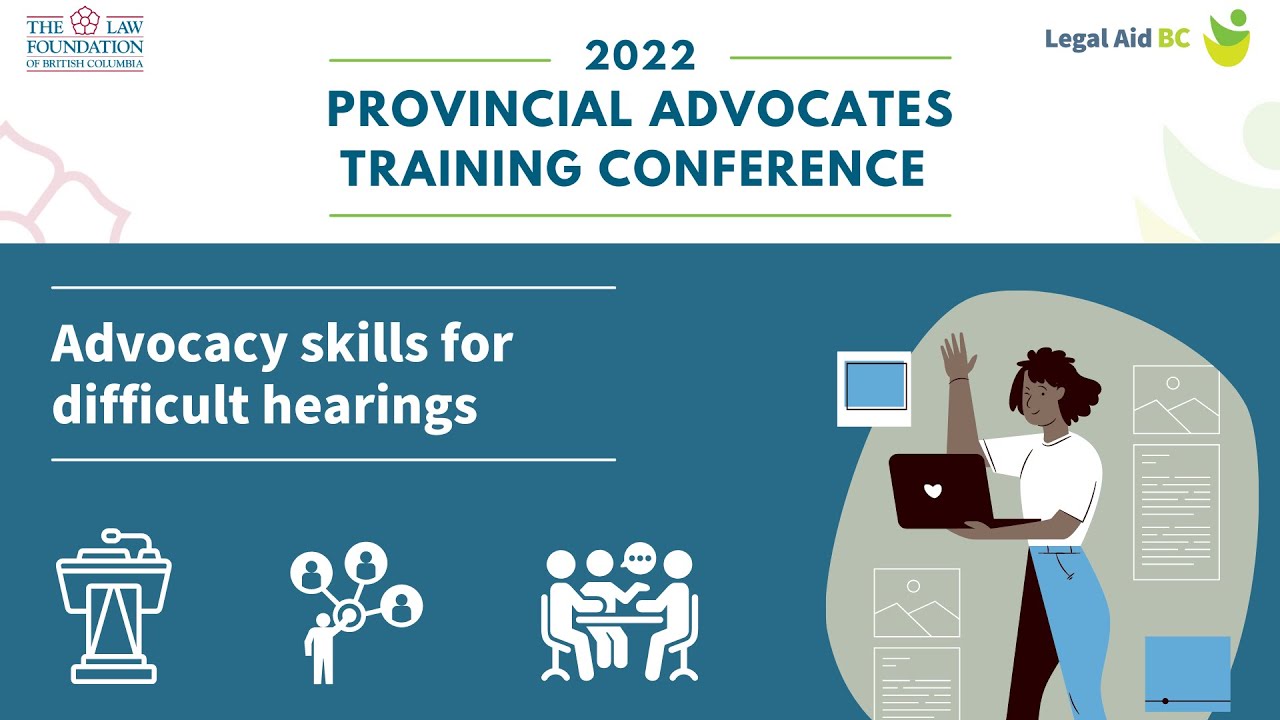 THE LAW FOUNDATION OF BRITISH COLUMBIA

2022
PROVINCIAL ADVOCATES TRAINING CONFERENCE

Legal Aid BC

Advocacy skills for difficult hearings